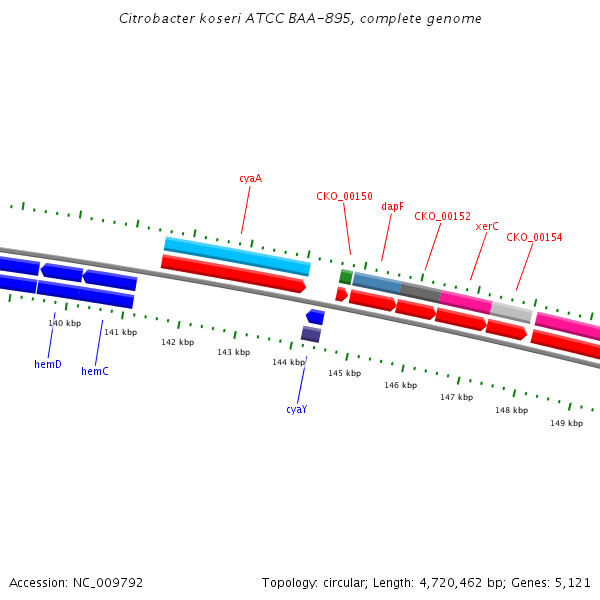 Citrobacter koseri ATCC BAA-895, complete genome

cyaA

CKO_00150

dapF

CKO_00152

xerC

CKO_00154

140 kbp

141 kbp

142 kbp

143 kbp

144 kbp

145 kbp

146 kbp

147 kbp

148 kbp

149 kbp

hemD

hemC

cyaY

Accession: NC_009792

Topology: circular; Length: 4,720,462 bp; Genes: 5,121